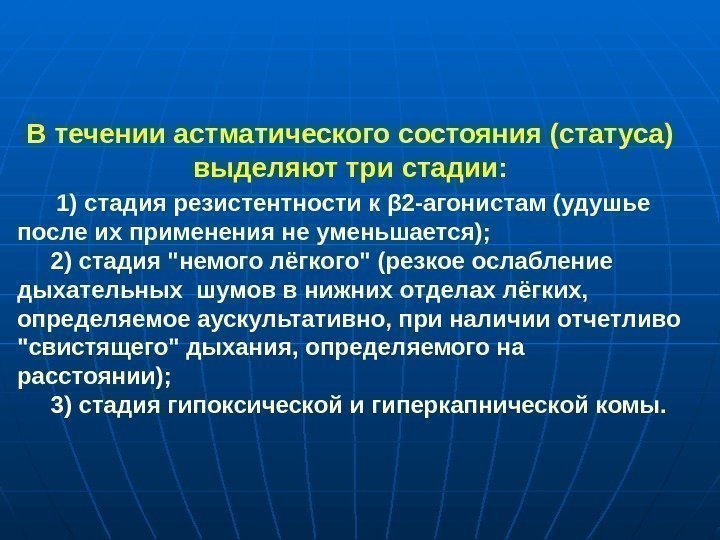 В течении астматического состояния (статуса) выделяют три стадии:

1) стадия резистентности к β2-агонистам (удушье после их применения не уменьшается);

2) стадия "немого лёгкого" (резкое ослабление дыхательных шумов в нижних отделах лёгких, определяемое аускультативно, при наличии отчетливо "свистящего" дыхания, определяемого на расстоянии);

3) стадия гипоксической и гиперкапнической комы.